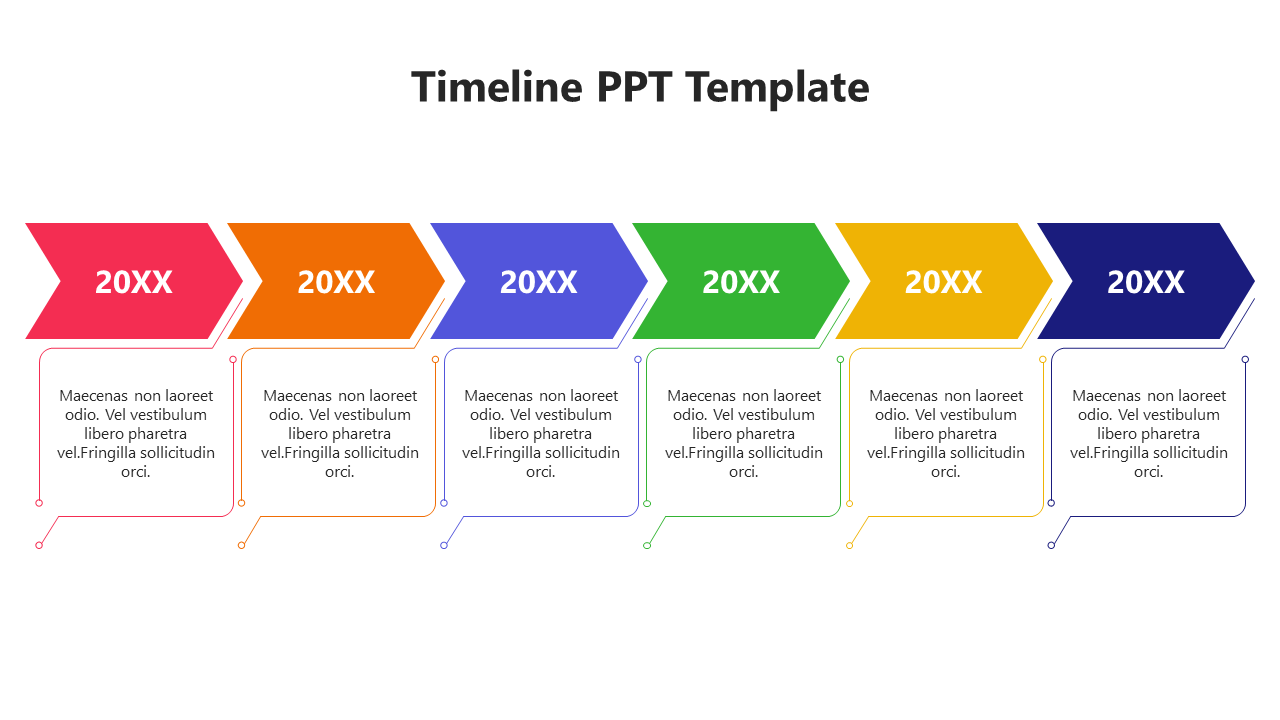 Timeline PPT Template

20XX

Maecenas non laoreet odio. Vel vestibulum libero pharetra vel.Fringilla sollicitudin orci.

20XX

Maecenas non laoreet odio. Vel vestibulum libero pharetra vel.Fringilla sollicitudin orci.

20XX

Maecenas non laoreet odio. Vel vestibulum libero pharetra vel.Fringilla sollicitudin orci.

20XX

Maecenas non laoreet odio. Vel vestibulum libero pharetra vel.Fringilla sollicitudin orci.

20XX

Maecenas non laoreet odio. Vel vestibulum libero pharetra vel.Fringilla sollicitudin orci.

20XX

Maecenas non laoreet odio. Vel vestibulum libero pharetra vel.Fringilla sollicitudin orci.